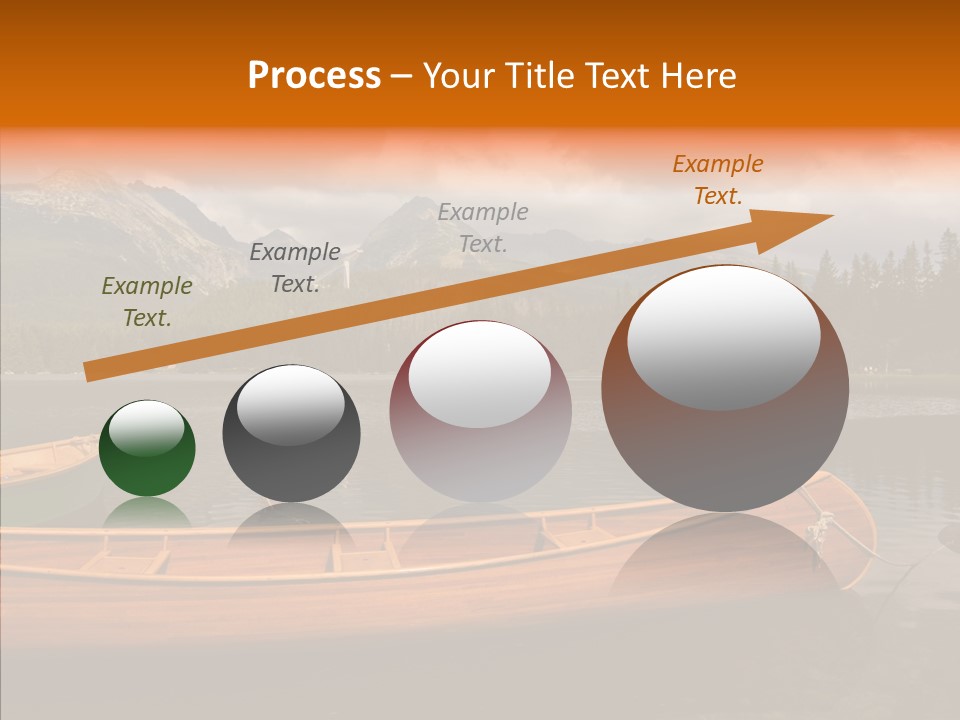 Process – Your Title Text Here

Example Text.

Example Text.

Example Text.

Example Text.